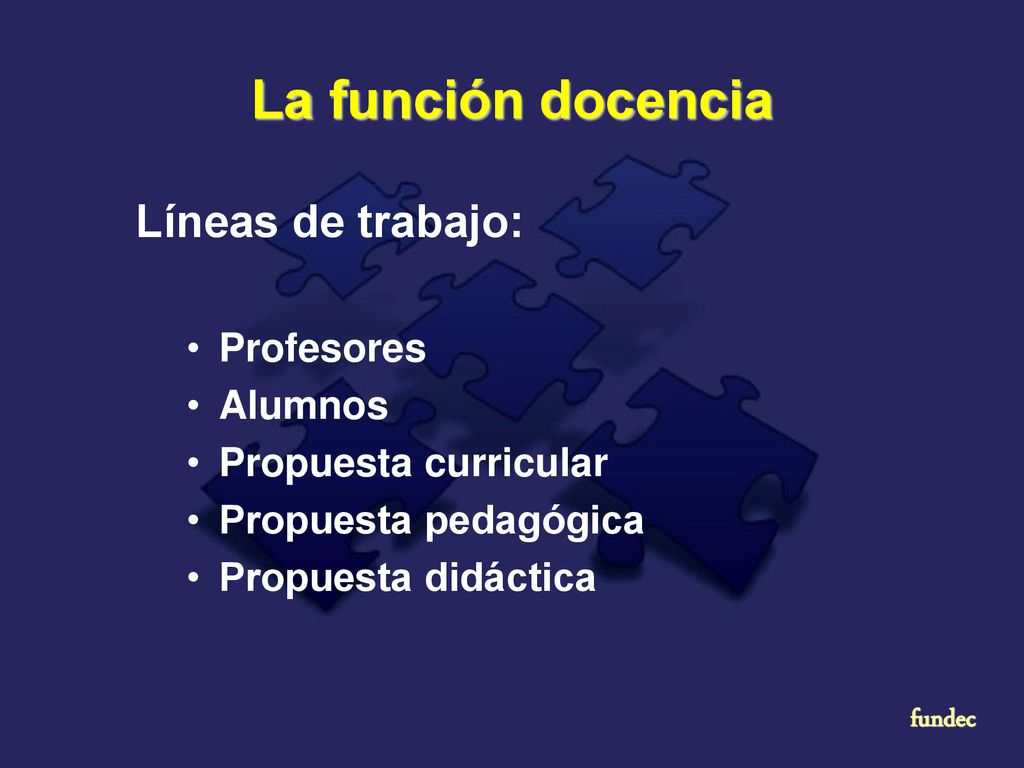 La función docencia

Líneas de trabajo:

• Profesores
• Alumnos
• Propuesta curricular
• Propuesta pedagógica
• Propuesta didáctica

fundec